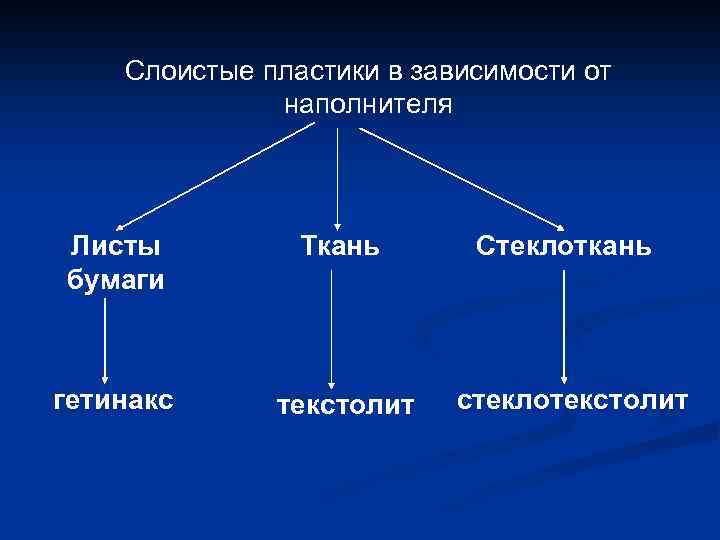 Слоистые пластики в зависимости от наполнителя

Листы бумаги

Ткань

Стеклоткань

гетинакс

текстолит

стеклотекстолит